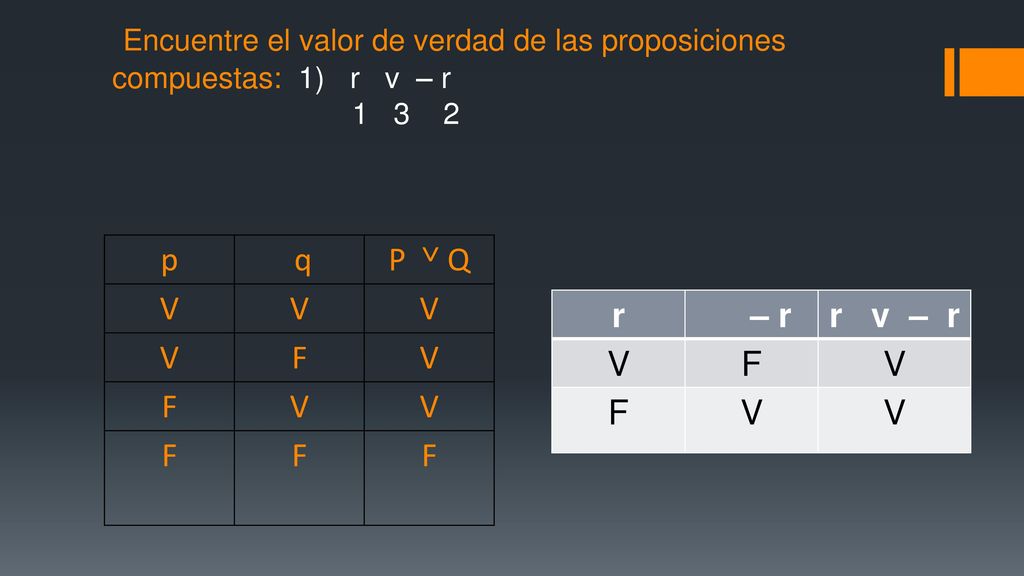 Encuentre el valor de verdad de las proposiciones compuestas: 1) r v – r
1 3 2

| p | q | P ˅ Q |
|---|---|---|
| V | V | V |
| V | F | V |
| F | V | V |
| F | F | F |

| r | – r | r v – r |
|---|---|---|
| V | F | V |
| F | V | V |